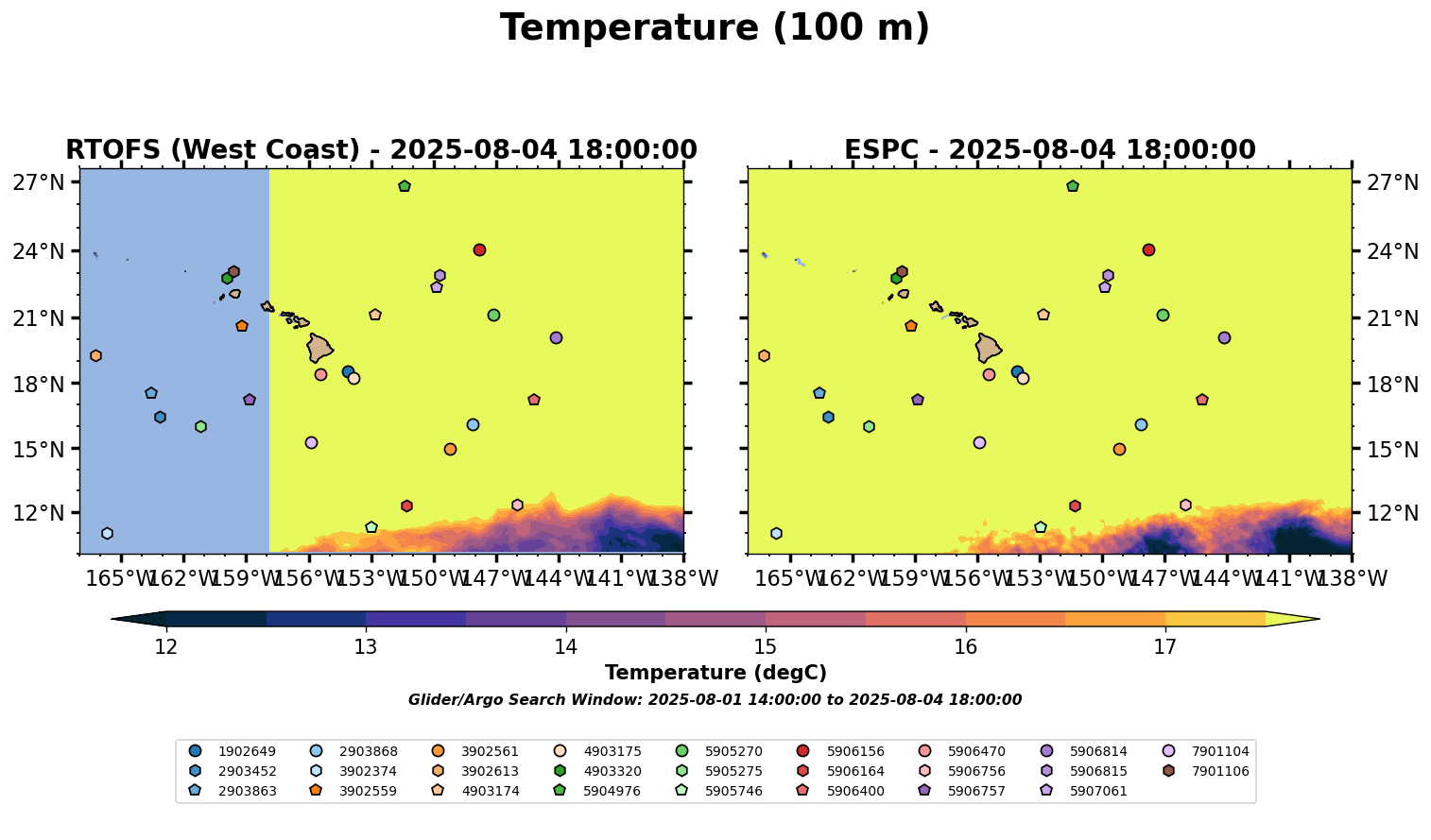 Temperature (100 m)

RTOFS (West Coast) - 2025-08-04 18:00:00

27°N
24°N
21°N
18°N
15°N
12°N

165°W 162°W 159°W 156°W 153°W 150°W 147°W 144°W 141°W 138°W

ESPC - 2025-08-04 18:00:00

27°N
24°N
21°N
18°N
15°N
12°N

165°W 162°W 159°W 156°W 153°W 150°W 147°W 144°W 141°W 138°W

12 13 14 15 16 17

Temperature (degC)

Glider/Argo Search Window: 2025-08-01 14:00:00 to 2025-08-04 18:00:00

1902649
2903452
2903863
2903868
3902374
3902559
3902561
3902613
4903174
4903175
4903320
5904976
5905270
5905275
5905746
5906156
5906164
5906400
5906470
5906756
5906757
5906814
5906815
5907061
7901104
7901106